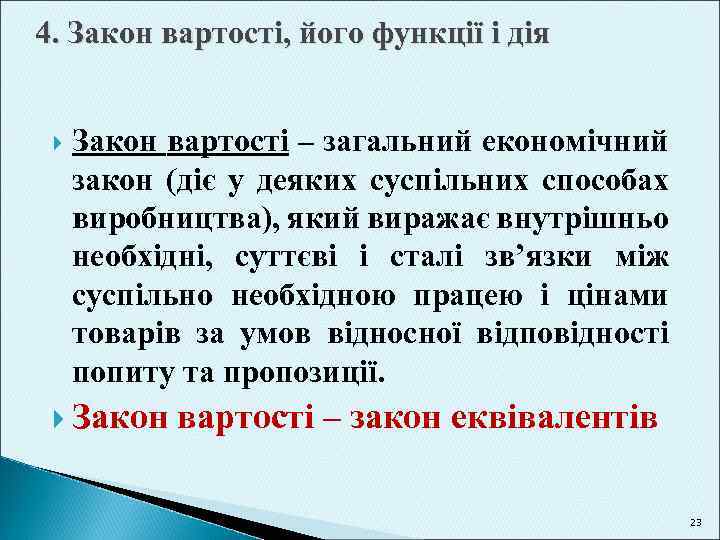 4. Закон вартості, його функції і дія

Закон вартості – загальний економічний закон (діє у деяких суспільних способах виробництва), який виражає внутрішньо необхідні, суттєві і сталі зв’язки між суспільно необхідною працею і цінами товарів за умов відносної відповідності попиту та пропозиції.

Закон вартості – закон еквівалентів

23